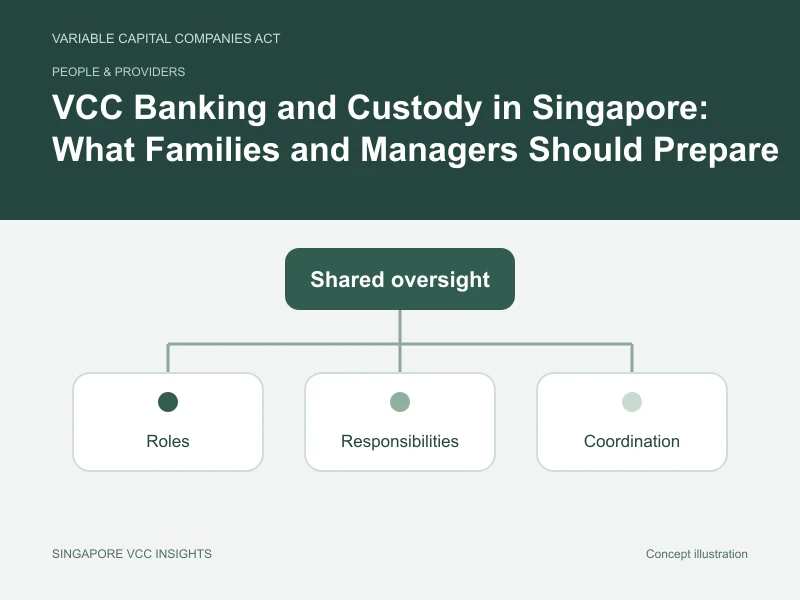 VARIABLE CAPITAL COMPANIES ACT

PEOPLE & PROVIDERS

VCC Banking and Custody in Singapore: What Families and Managers Should Prepare

Shared oversight

Roles

Responsibilities

Coordination

SINGAPORE VCC INSIGHTS

Concept illustration